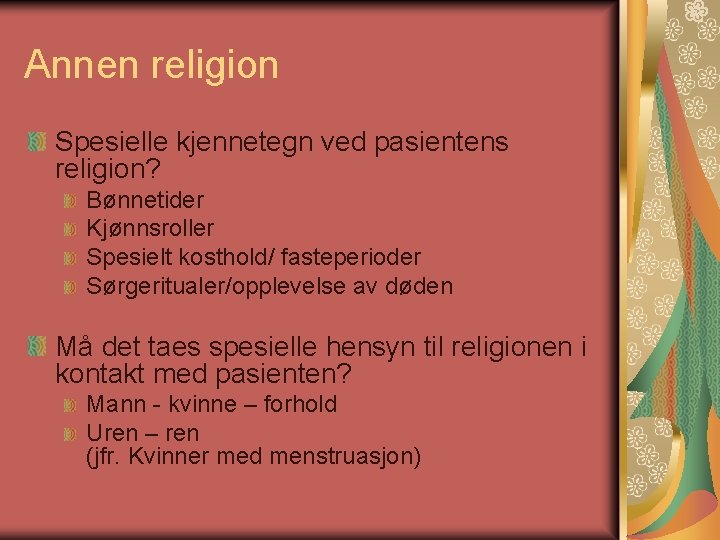 Annen religion

Spesielle kjennetegn ved pasientens religion?

Bønnetider

Kjønnsroller

Spesielt kosthold/ fasteperioder

Sørgeritualer/opplevelse av døden

Må det taes spesielle hensyn til religionen i kontakt med pasienten?

Mann - kvinne – forhold

Uren – ren
(jfr. Kvinner med menstruasjon)